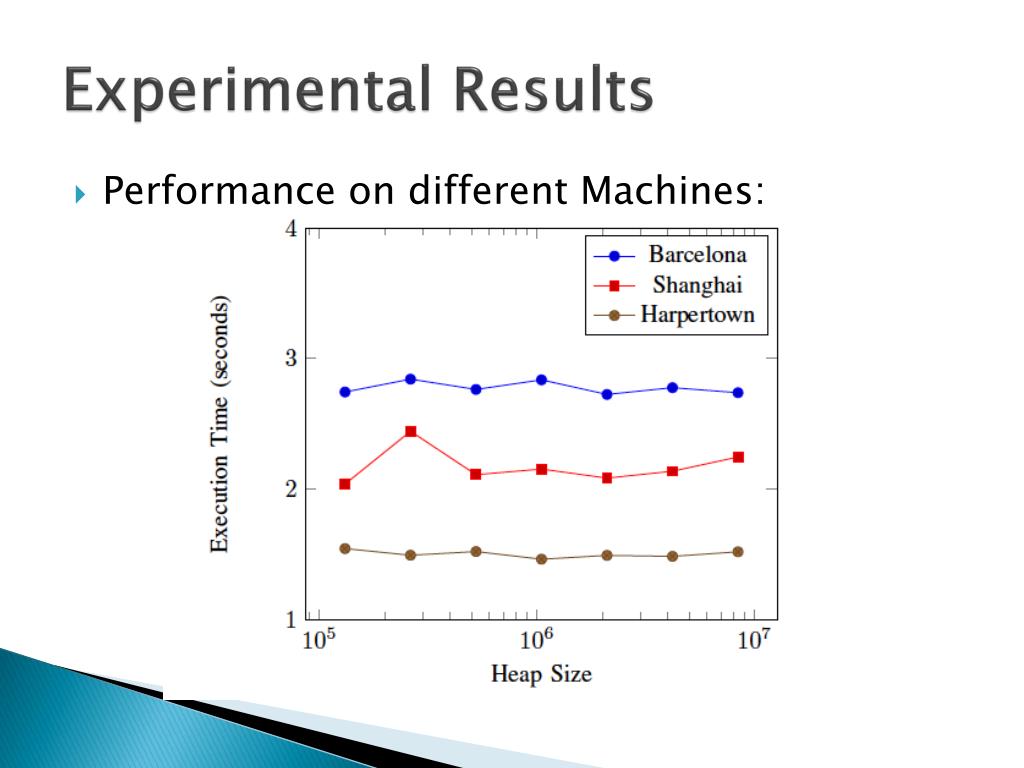 Experimental Results

Performance on different Machines:

Barcelona
Shanghai
Harpertown

Execution Time (seconds)

4
3
2
1

$10^5$
$10^6$
$10^7$

Heap Size